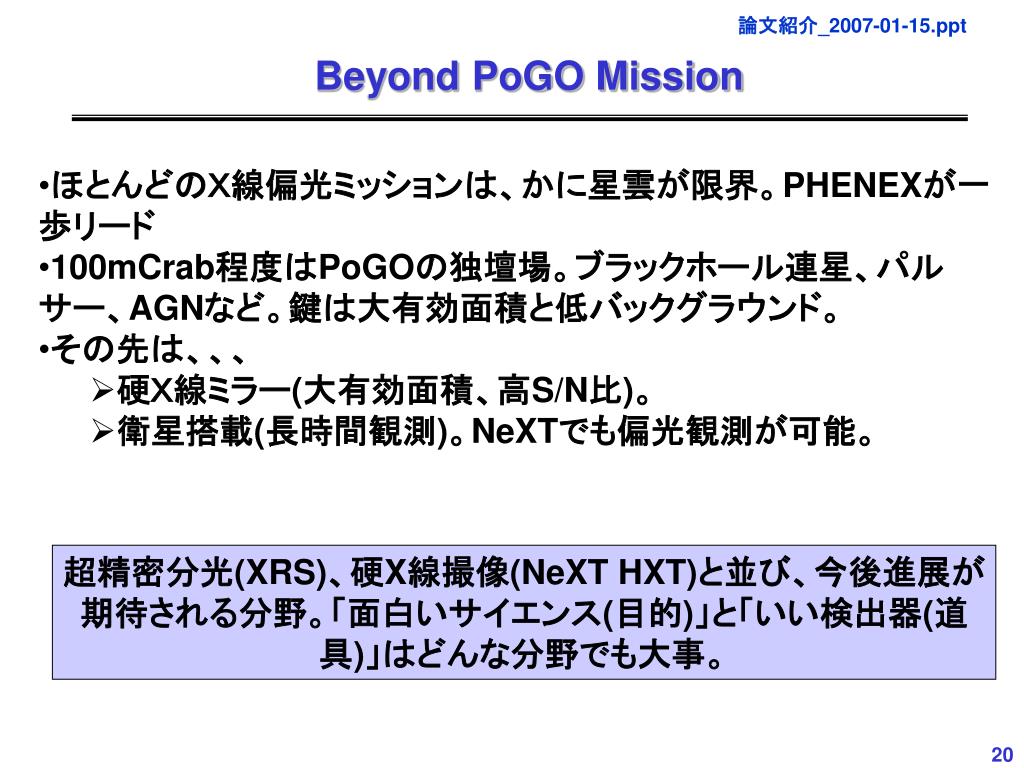 論文紹介_2007-01-15.ppt

Beyond PoGO Mission

•ほとんどのX線偏光ミッションは、かに星雲が限界。PHENEXが一歩リード
•100mCrab程度はPoGOの独壇場。ブラックホール連星、パルサー、AGNなど。鍵は大有効面積と低バックグラウンド。
•その先は、、、
➢硬X線ミラー(大有効面積、高S/N比)。
➢衛星搭載(長時間観測)。NeXTでも偏光観測が可能。

超精密分光(XRS)、硬X線撮像(NeXT HXT)と並び、今後進展が期待される分野。「面白いサイエンス(目的)」と「いい検出器(道具)」はどんな分野でも大事。

20